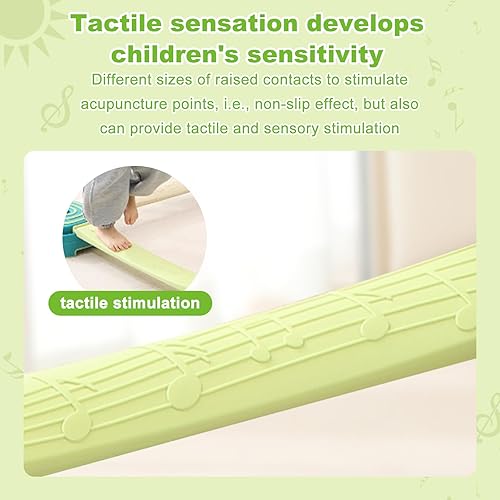 Tactile sensation develops children's sensitivity

Different sizes of raised contacts to stimulate acupuncture points, i.e., non-slip effect, but also can provide tactile and sensory stimulation

tactile stimulation